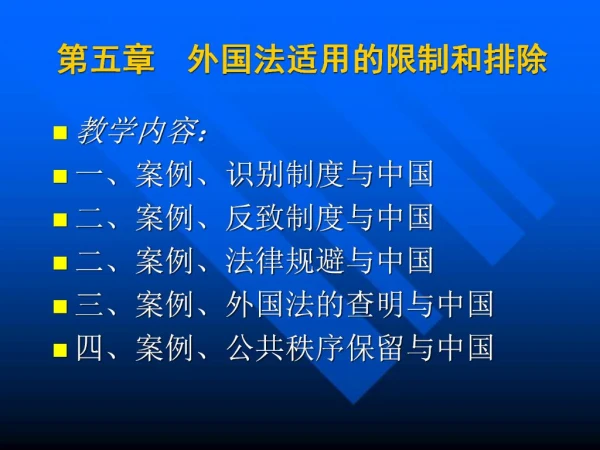 第五章　外国法适用的限制和排除

教学内容：
一、案例、识别制度与中国
二、案例、反致制度与中国
二、案例、法律规避与中国
三、案例、外国法的查明与中国
四、案例、公共秩序保留与中国